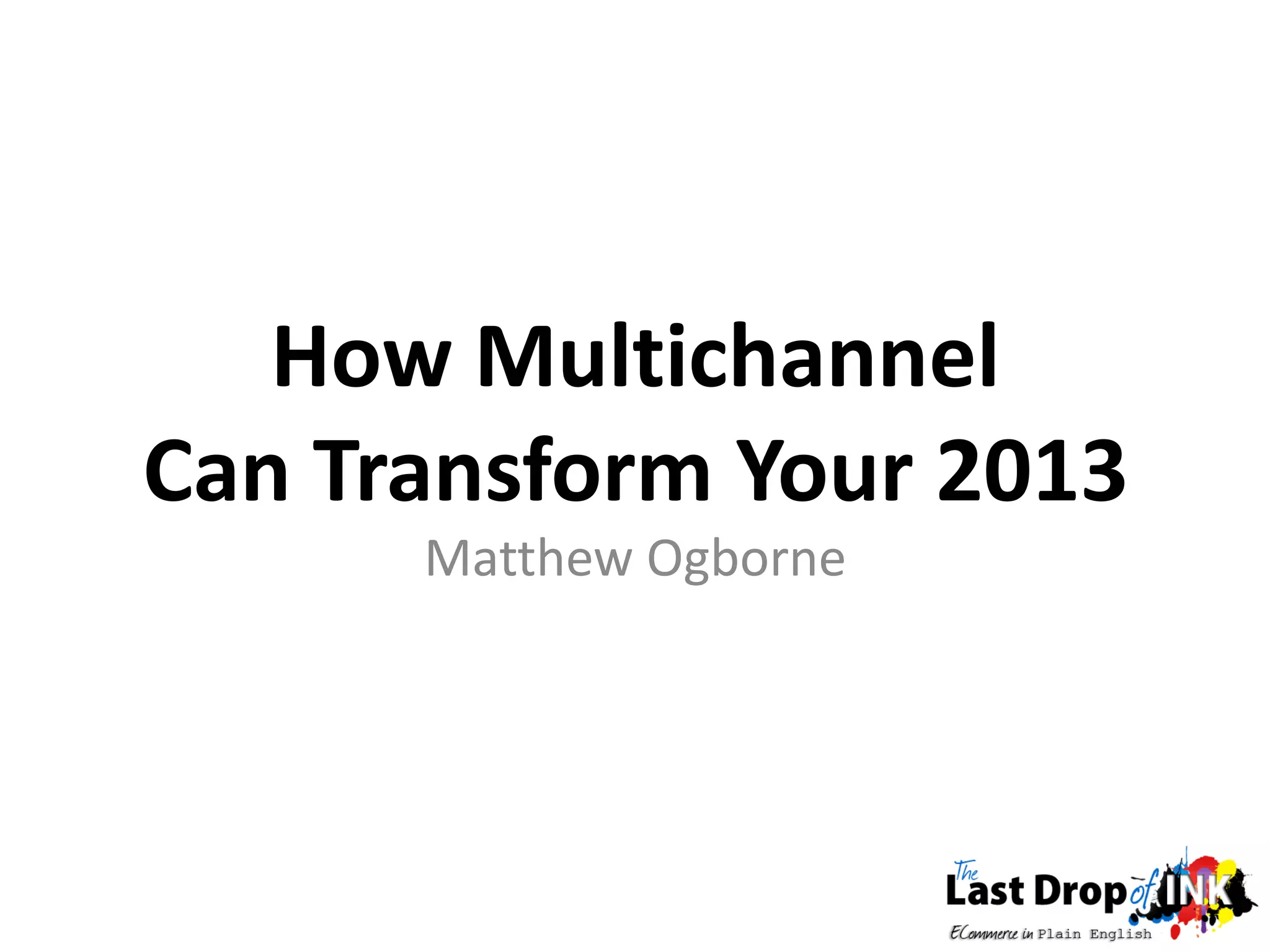 How Multichannel Can Transform Your 2013

Matthew Ogborne

The Last Drop of INK
ECommerce in Plain English